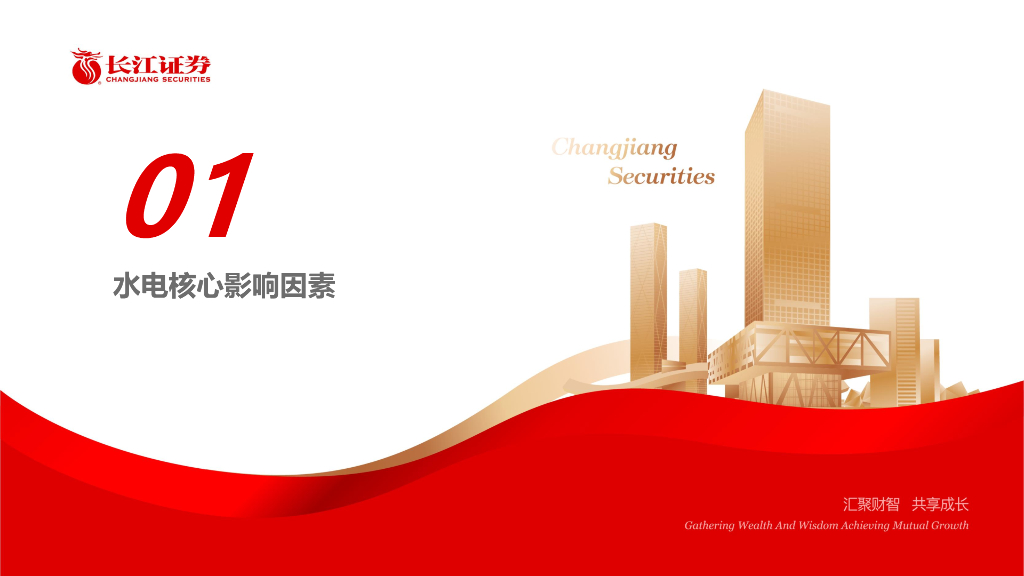 长江证券
CHANGJIANG SECURITIES

Changjiang
Securities

01

水电核心影响因素

汇聚财智 共享成长
Gathering Wealth And Wisdom Achieving Mutual Growth